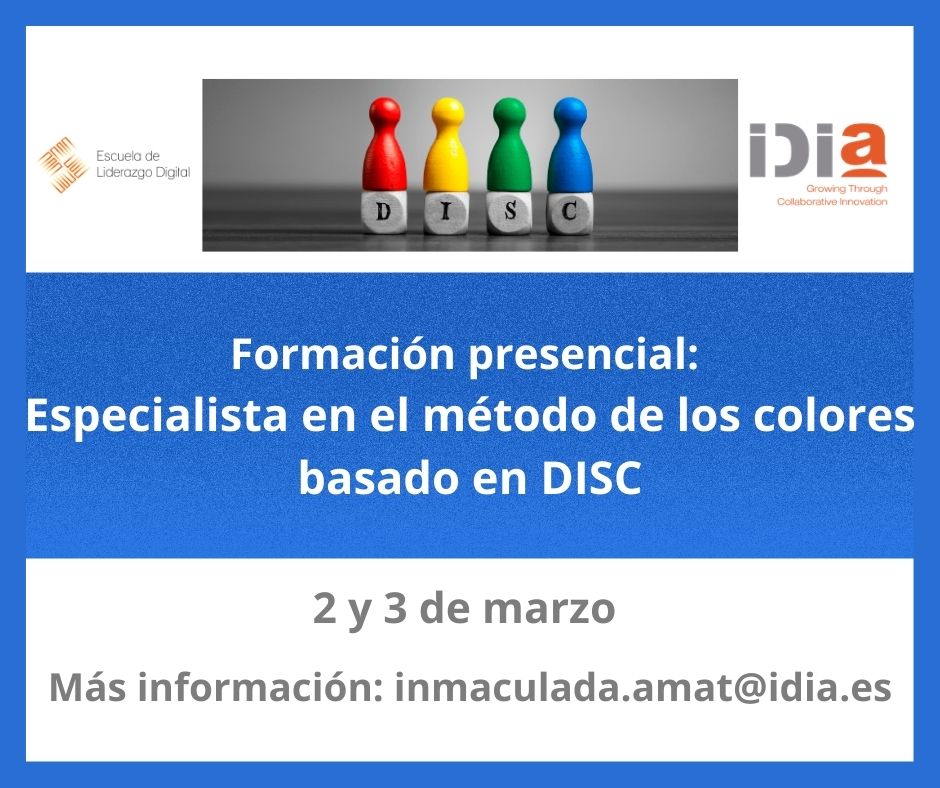 Escuela de Liderazgo Digital

D I S C

iDia
Growing Through Collaborative Innovation

Formación presencial:
Especialista en el método de los colores basado en DISC

2 y 3 de marzo

Más información: inmaculada.amat@idia.es